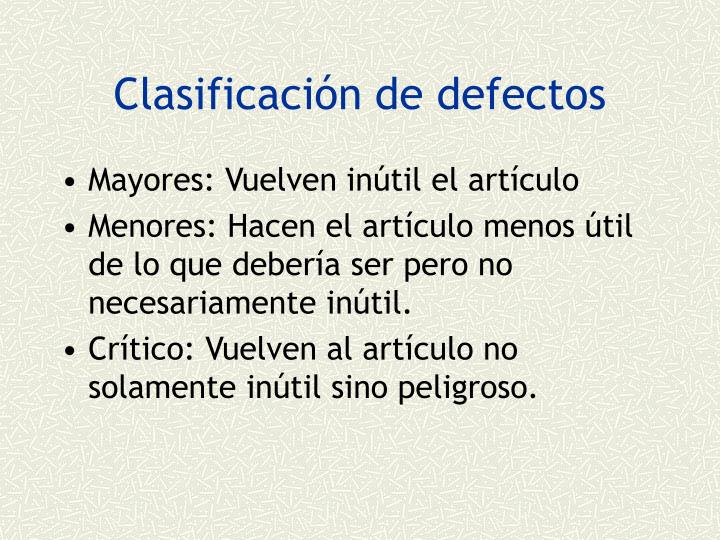 Clasificación de defectos

• Mayores: Vuelven inútil el artículo
• Menores: Hacen el artículo menos útil de lo que debería ser pero no necesariamente inútil.
• Crítico: Vuelven al artículo no solamente inútil sino peligroso.